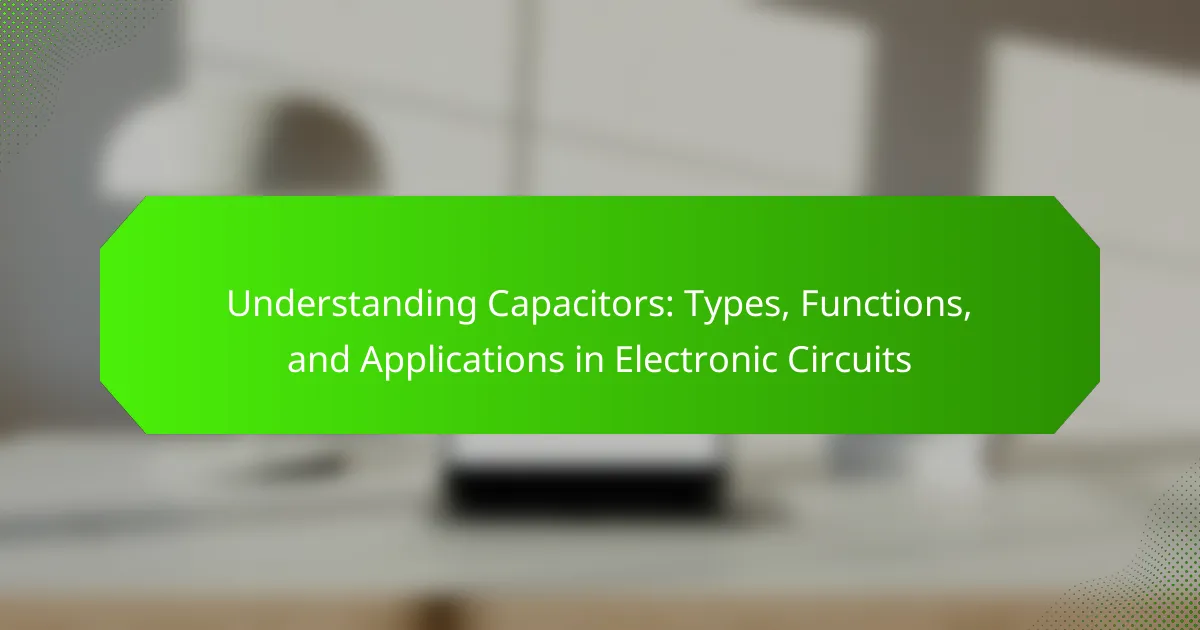 Understanding Capacitors: Types, Functions, and Applications in Electronic Circuits